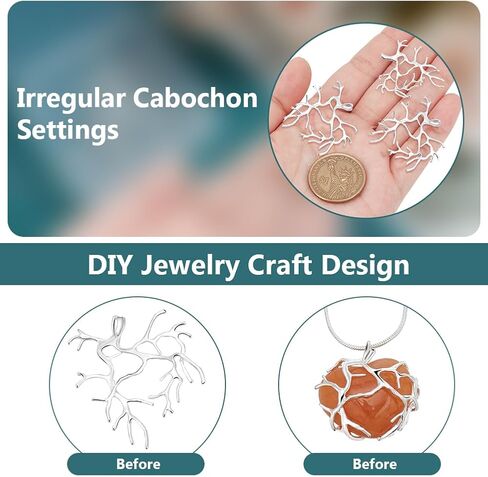 Irregular Cabochon Settings

DIY Jewelry Craft Design

Before

Before